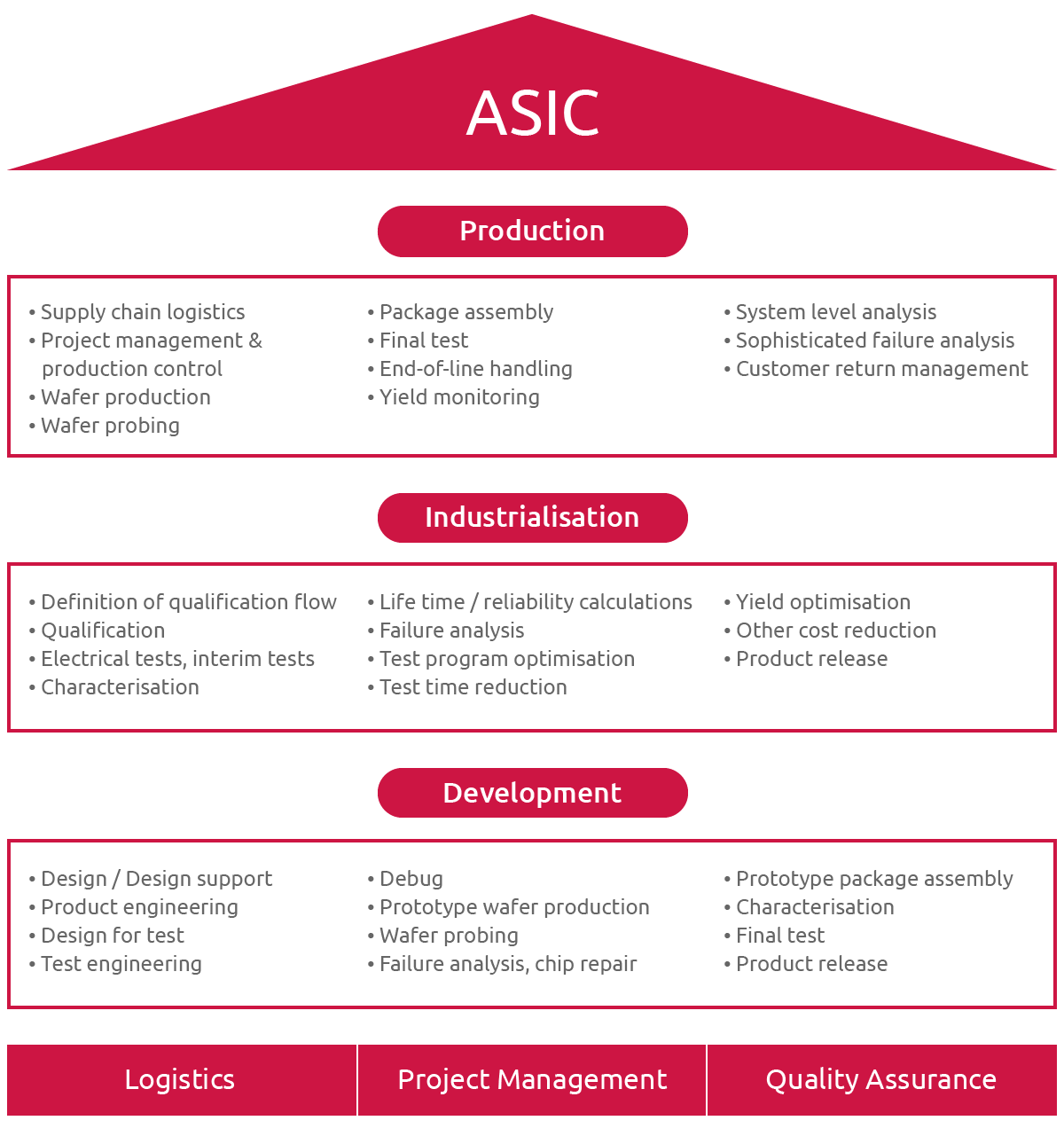 ASIC

Production

• Supply chain logistics
• Project management & production control
• Wafer production
• Wafer probing

• Package assembly
• Final test
• End-of-line handling
• Yield monitoring

• System level analysis
• Sophisticated failure analysis
• Customer return management

Industrialisation

• Definition of qualification flow
• Qualification
• Electrical tests, interim tests
• Characterisation

• Life time / reliability calculations
• Failure analysis
• Test program optimisation
• Test time reduction

• Yield optimisation
• Other cost reduction
• Product release

Development

• Design / Design support
• Product engineering
• Design for test
• Test engineering

• Debug
• Prototype wafer production
• Wafer probing
• Failure analysis, chip repair

• Prototype package assembly
• Characterisation
• Final test
• Product release

Logistics

Project Management

Quality Assurance